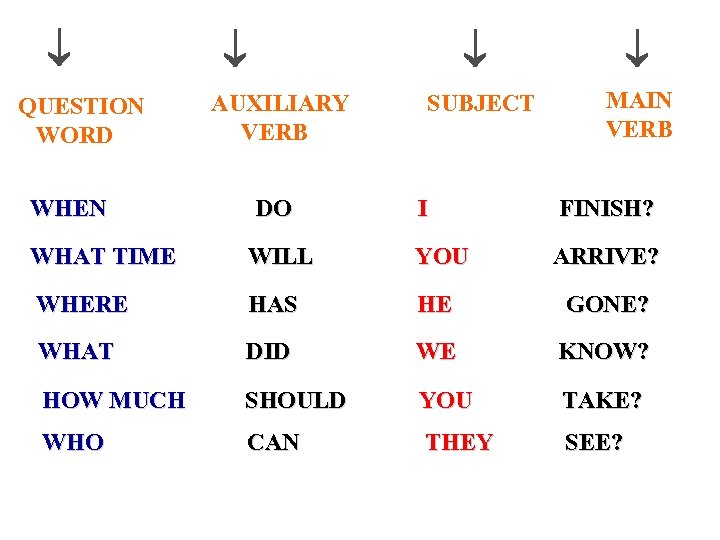 | QUESTION WORD | AUXILIARY VERB | SUBJECT | MAIN VERB |
|---|---|---|---|
| WHEN | DO | I | FINISH? |
| WHAT TIME | WILL | YOU | ARRIVE? |
| WHERE | HAS | HE | GONE? |
| WHAT | DID | WE | KNOW? |
| HOW MUCH | SHOULD | YOU | TAKE? |
| WHO | CAN | THEY | SEE? |